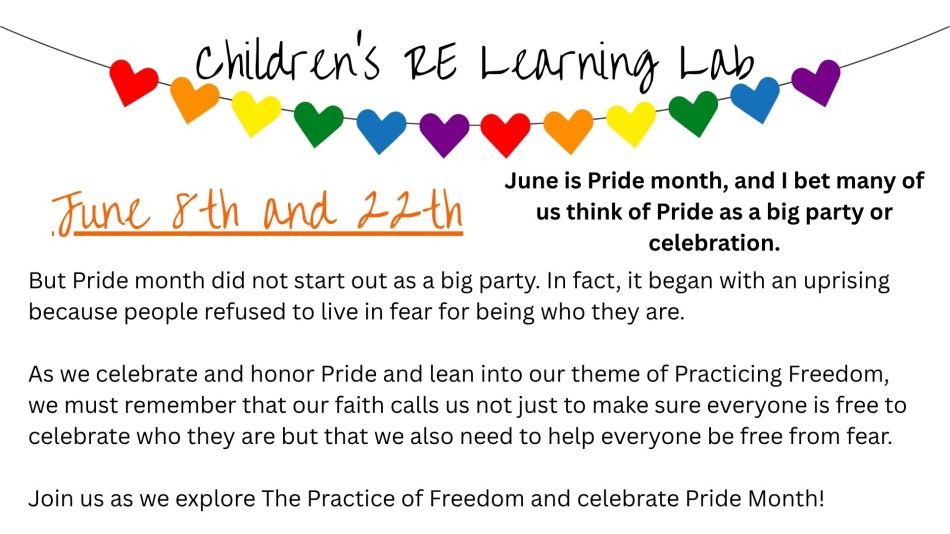 Children's RE Learning Lab

June 8th and 22th

June is Pride month, and I bet many of us think of Pride as a big party or celebration.

But Pride month did not start out as a big party. In fact, it began with an uprising because people refused to live in fear for being who they are.

As we celebrate and honor Pride and lean into our theme of Practicing Freedom, we must remember that our faith calls us not just to make sure everyone is free to celebrate who they are but that we also need to help everyone be free from fear.

Join us as we explore The Practice of Freedom and celebrate Pride Month!